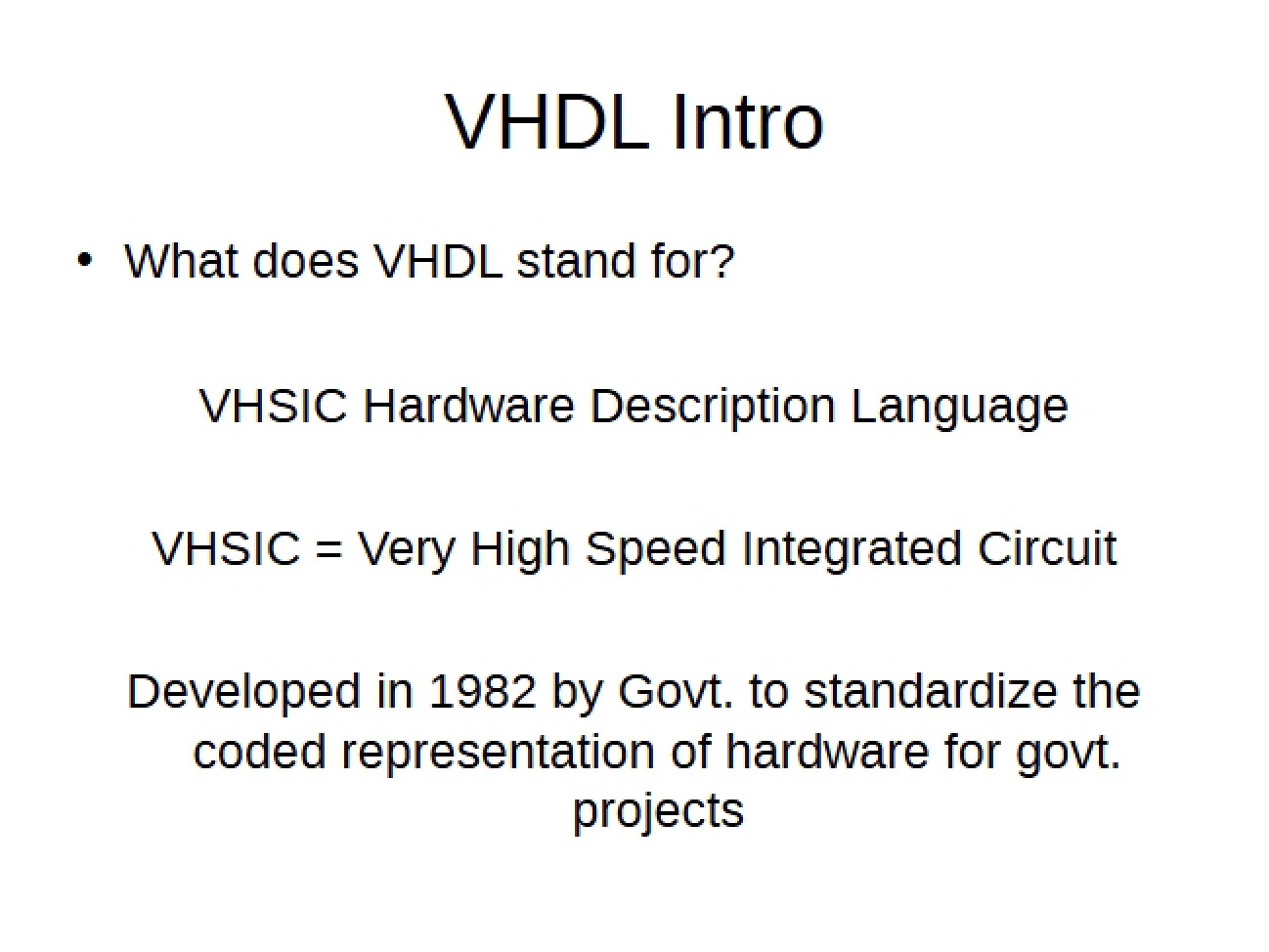 VHDL Intro

• What does VHDL stand for?

VHSIC Hardware Description Language

VHSIC = Very High Speed Integrated Circuit

Developed in 1982 by Govt. to standardize the coded representation of hardware for govt. projects